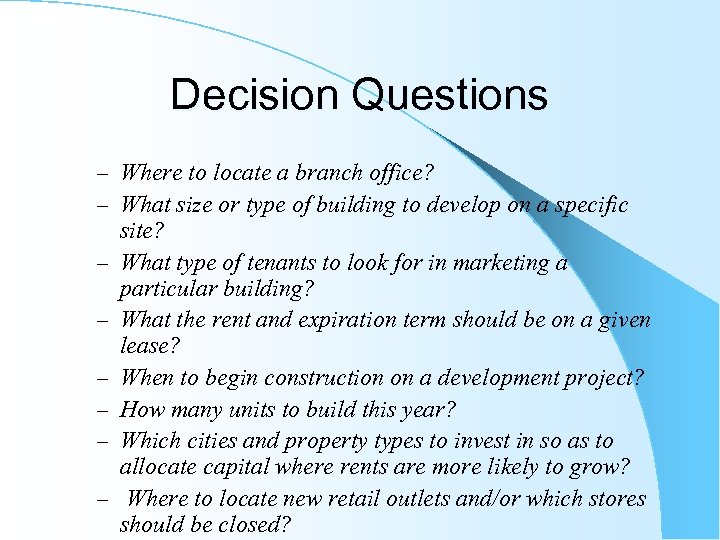 Decision Questions

– Where to locate a branch office?
– What size or type of building to develop on a specific site?
– What type of tenants to look for in marketing a particular building?
– What the rent and expiration term should be on a given lease?
– When to begin construction on a development project?
– How many units to build this year?
– Which cities and property types to invest in so as to allocate capital where rents are more likely to grow?
– Where to locate new retail outlets and/or which stores should be closed?